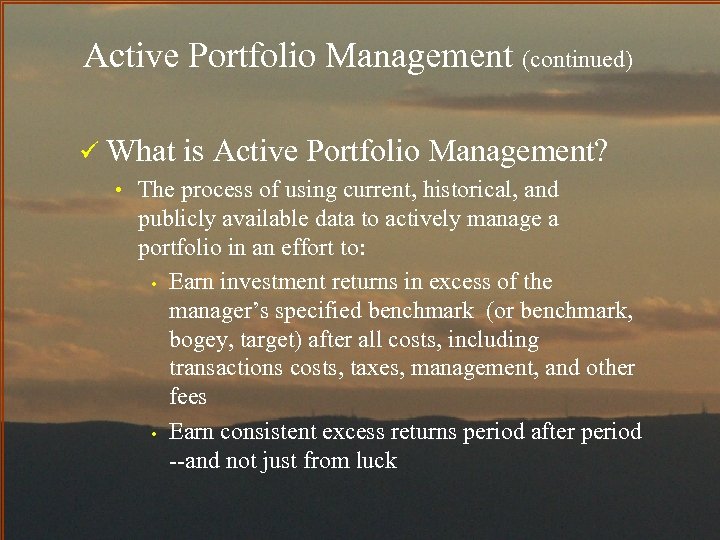 Active Portfolio Management (continued)

✓ What is Active Portfolio Management?

• The process of using current, historical, and publicly available data to actively manage a portfolio in an effort to:

• Earn investment returns in excess of the manager's specified benchmark (or benchmark, bogey, target) after all costs, including transactions costs, taxes, management, and other fees

• Earn consistent excess returns period after period --and not just from luck